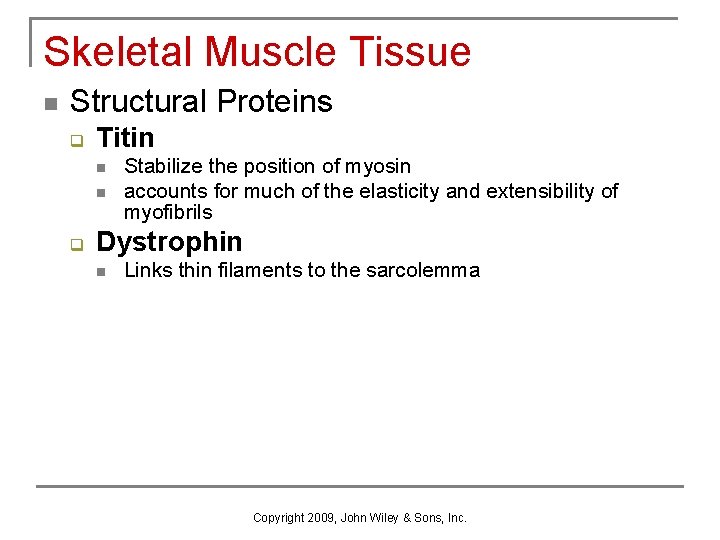 Skeletal Muscle Tissue

Structural Proteins

Titin

Stabilize the position of myosin

accounts for much of the elasticity and extensibility of myofibrils

Dystrophin

Links thin filaments to the sarcolemma

Copyright 2009, John Wiley & Sons, Inc.